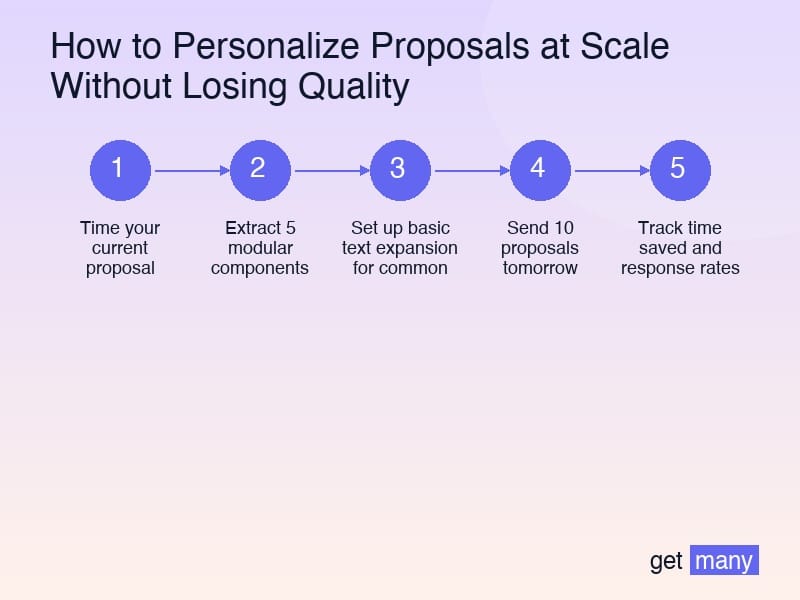 How to Personalize Proposals at Scale Without Losing Quality

1

Time your current proposal

2

Extract 5 modular components

3

Set up basic text expansion for common

4

Send 10 proposals tomorrow

5

Track time saved and response rates

get many